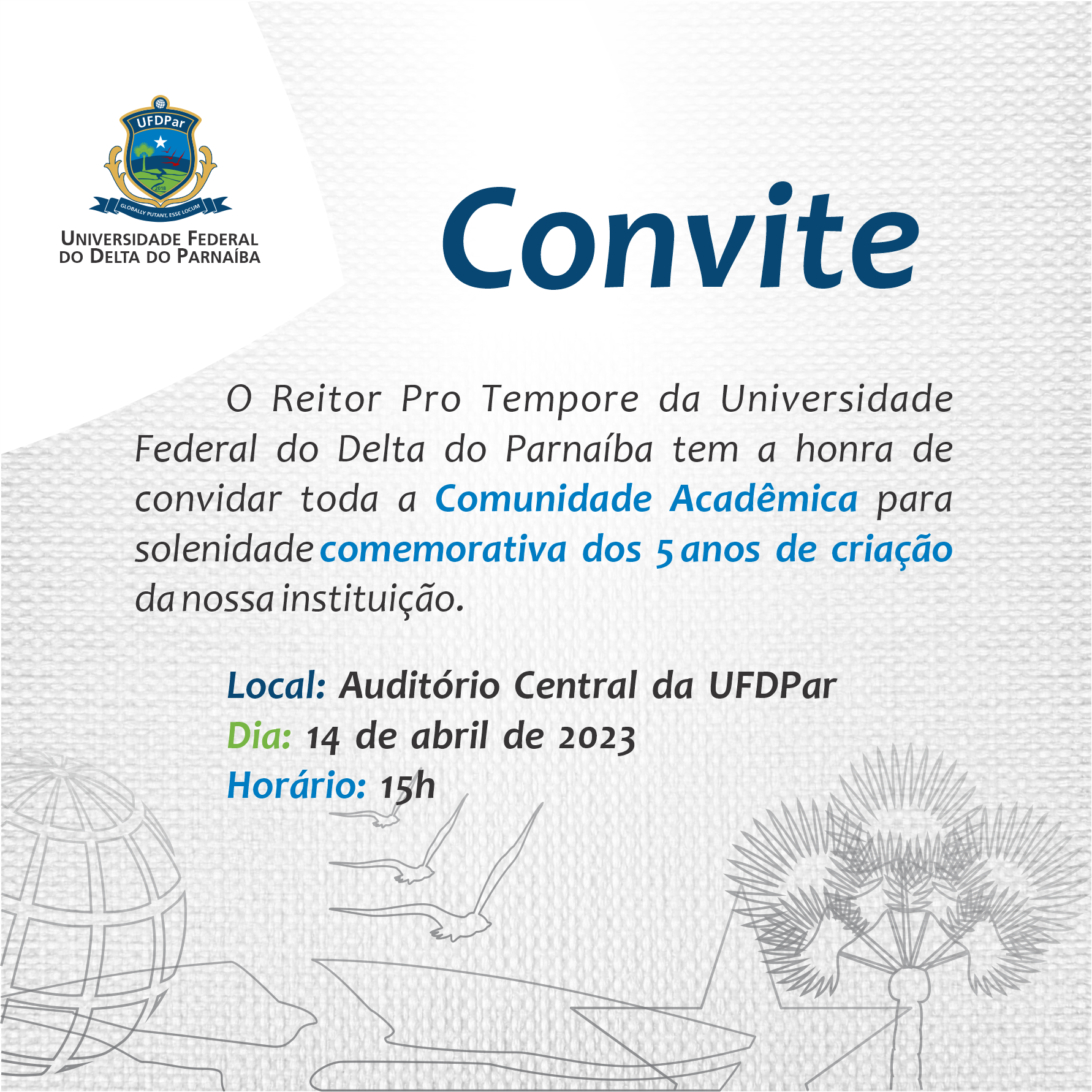 UFDPar
2018
GLOBALLY PUTANT, ESSE LOCUM
UNIVERSIDADE FEDERAL DO DELTA DO PARNAÍBA

Convite

O Reitor Pro Tempore da Universidade Federal do Delta do Parnaíba tem a honra de convidar toda a Comunidade Acadêmica para solenidade comemorativa dos 5 anos de criação da nossa instituição.

Local: Auditório Central da UFDPar
Dia: 14 de abril de 2023
Horário: 15h